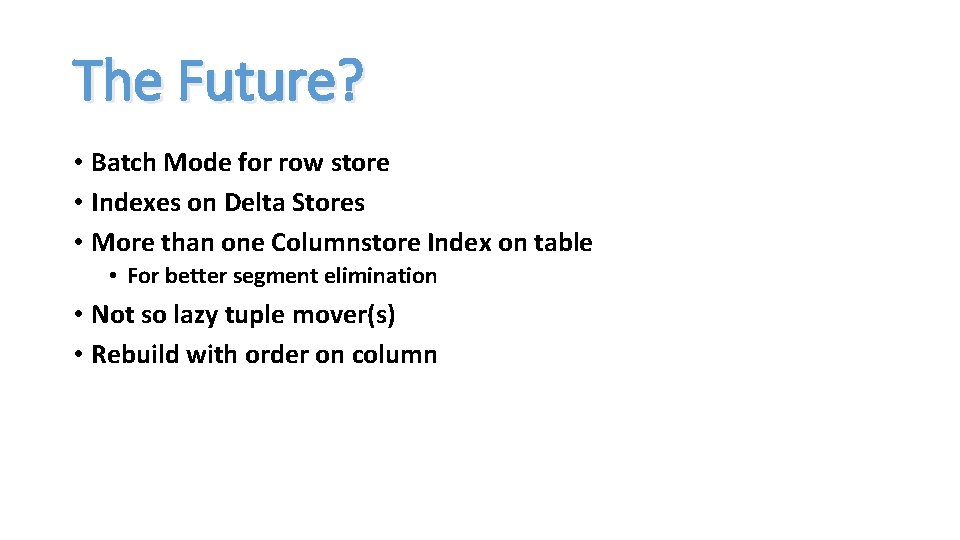 The Future?

• Batch Mode for row store
• Indexes on Delta Stores
• More than one Columnstore Index on table
  • For better segment elimination
• Not so lazy tuple mover(s)
• Rebuild with order on column